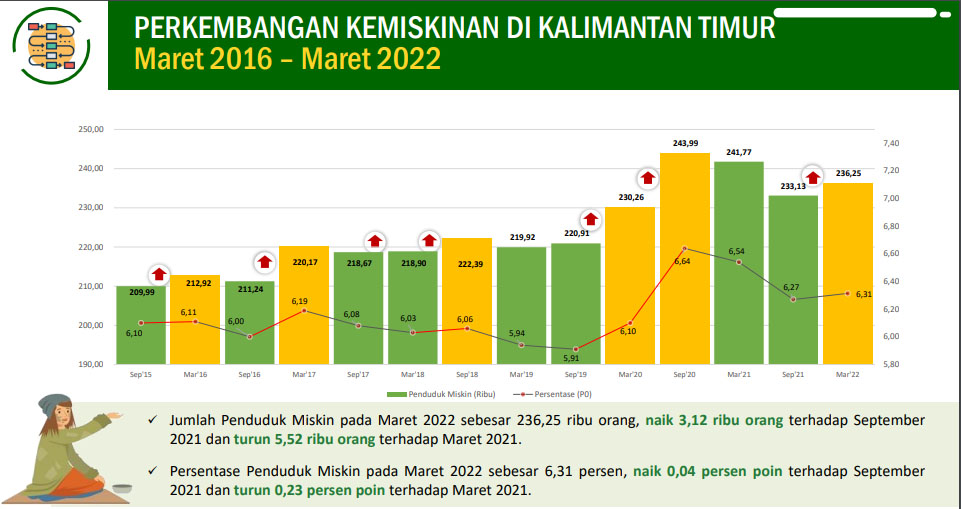 PERKEMBANGAN KEMISKINAN DI KALIMANTAN TIMUR
Maret 2016 – Maret 2022

250,00
240,00
230,00
220,00
210,00
200,00
190,00

7,40
7,20
7,00
6,80
6,60
6,40
6,20
6,00
5,80

209,99
212,92
211,24
220,17
218,67
218,90
222,39
219,92
220,91
230,26
243,99
241,77
233,13
236,25

6,10
6,11
6,00
6,19
6,08
6,03
6,06
5,94
5,91
6,10
6,64
6,54
6,27
6,31

Sep'15
Mar'16
Sep'16
Mar'17
Sep'17
Mar'18
Sep'18
Mar'19
Sep'19
Mar'20
Sep'20
Mar'21
Sep'21
Mar'22

Penduduk Miskin (Ribu)
Persentase (P0)

✓ Jumlah Penduduk Miskin pada Maret 2022 sebesar 236,25 ribu orang, naik 3,12 ribu orang terhadap September 2021 dan turun 5,52 ribu orang terhadap Maret 2021.

✓ Persentase Penduduk Miskin pada Maret 2022 sebesar 6,31 persen, naik 0,04 persen poin terhadap September 2021 dan turun 0,23 persen poin terhadap Maret 2021.